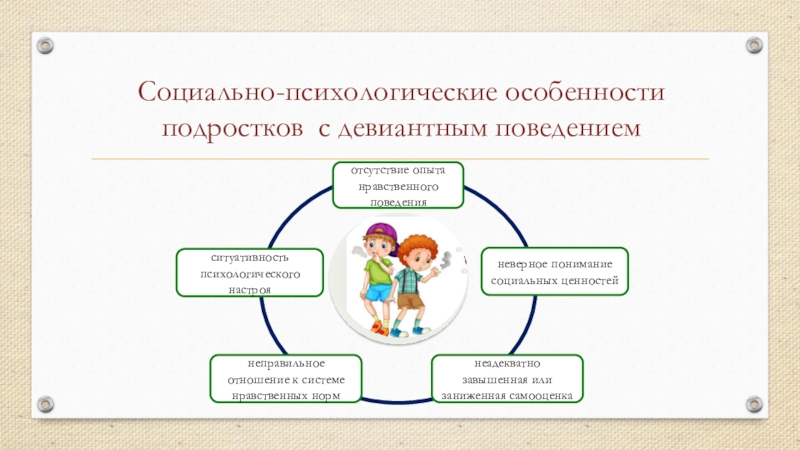 Социально-психологические особенности подростков с девиантным поведением

отсутствие опыта нравственного поведения

неверное понимание социальных ценностей

неадекватно завышенная или заниженная самооценка

неправильное отношение к системе нравственных норм

ситуативность психологического настроя